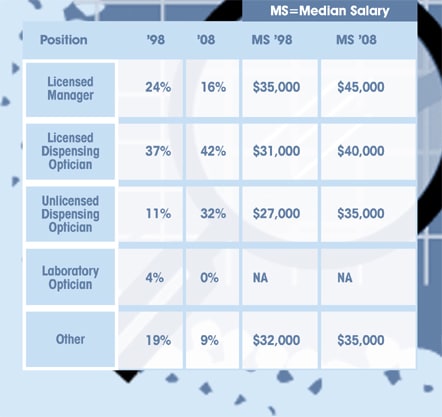 MS=Median Salary

| Position | '98 | '08 | MS '98 | MS '08 |
|---|---|---|---|---|
| Licensed Manager | 24% | 16% | \$35,000 | \$45,000 |
| Licensed Dispensing Optician | 37% | 42% | \$31,000 | \$40,000 |
| Unlicensed Dispensing Optician | 11% | 32% | \$27,000 | \$35,000 |
| Laboratory Optician | 4% | 0% | NA | NA |
| Other | 19% | 9% | \$32,000 | \$35,000 |